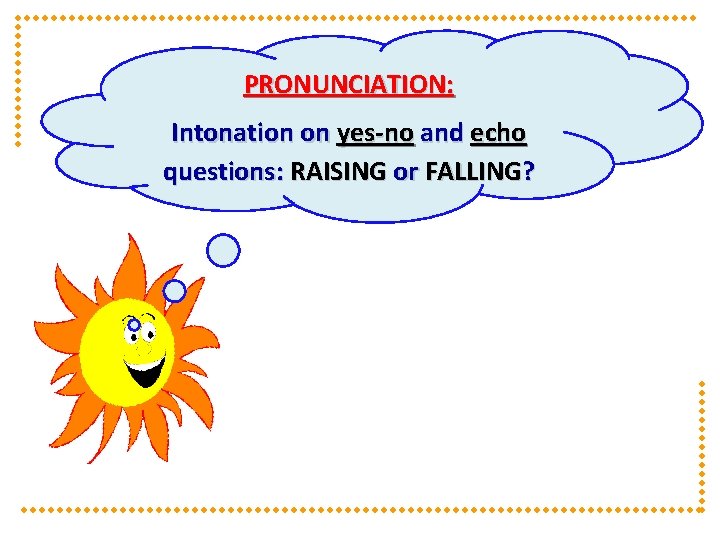 PRONUNCIATION:

Intonation on yes-no and echo questions: RAISING or FALLING?